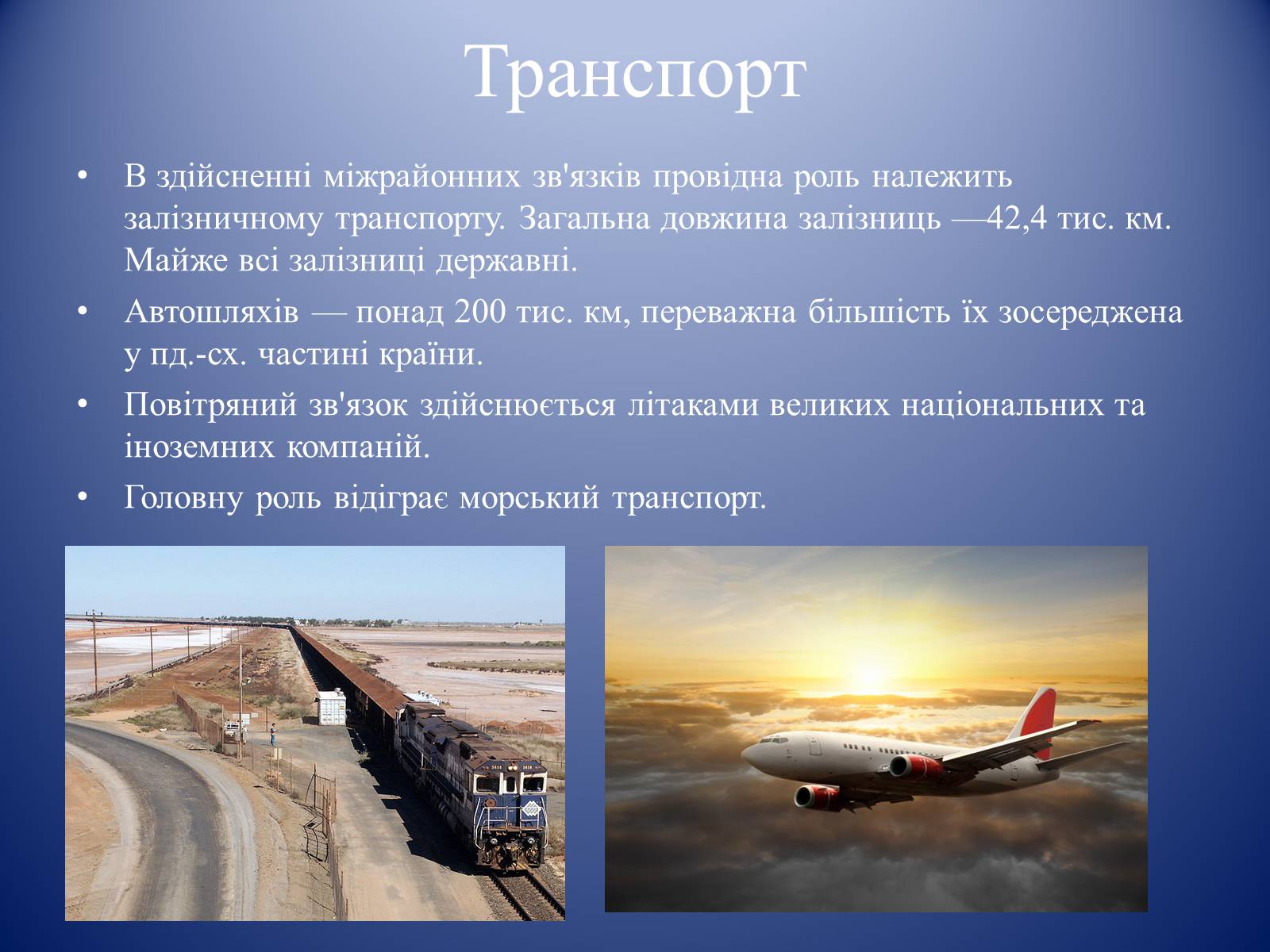 Транспорт

• В здійсненні міжрайонних зв'язків провідна роль належить залізничному транспорту. Загальна довжина залізниць —42,4 тис. км. Майже всі залізниці державні.
• Автошляхів — понад 200 тис. км, переважна більшість їх зосереджена у пд.-сх. частині країни.
• Повітряний зв'язок здійснюється літаками великих національних та іноземних компаній.
• Головну роль відіграє морський транспорт.